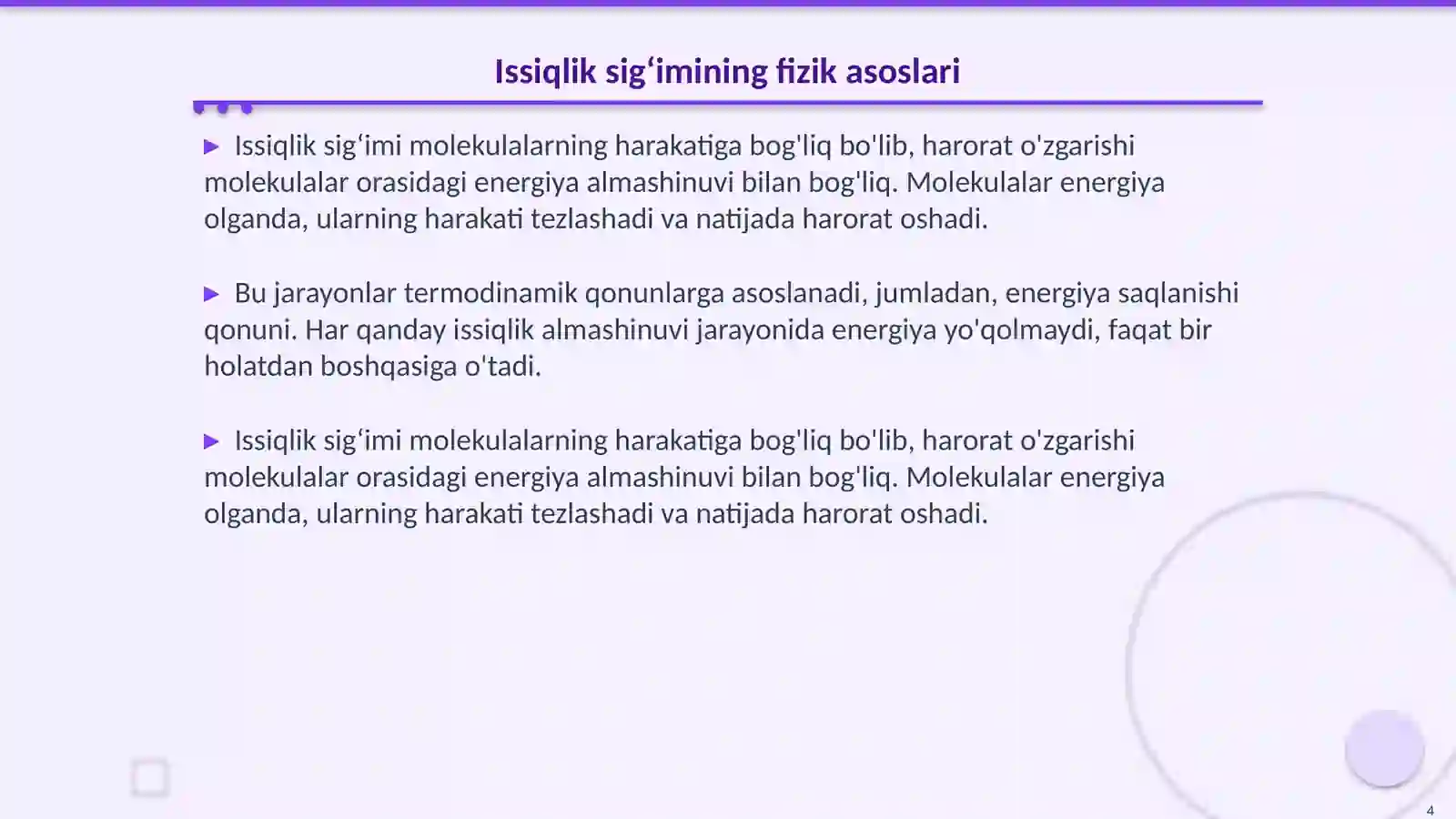 Issiqlik sig‘imining fizik asoslari

▶ Issiqlik sig‘imi molekulalarning harakatiga bog'liq bo'lib, harorat o'zgarishi molekulalar orasidagi energiya almashinuvi bilan bog'liq. Molekulalar energiya olganda, ularning harakati tezlashadi va natijada harorat oshadi.

▶ Bu jarayonlar termodinamik qonunlarga asoslanadi, jumladan, energiya saqlanishi qonuni. Har qanday issiqlik almashinuvi jarayonida energiya yo'qolmaydi, faqat bir holatdan boshqasiga o'tadi.

▶ Issiqlik sig‘imi molekulalarning harakatiga bog'liq bo'lib, harorat o'zgarishi molekulalar orasidagi energiya almashinuvi bilan bog'liq. Molekulalar energiya olganda, ularning harakati tezlashadi va natijada harorat oshadi.

4